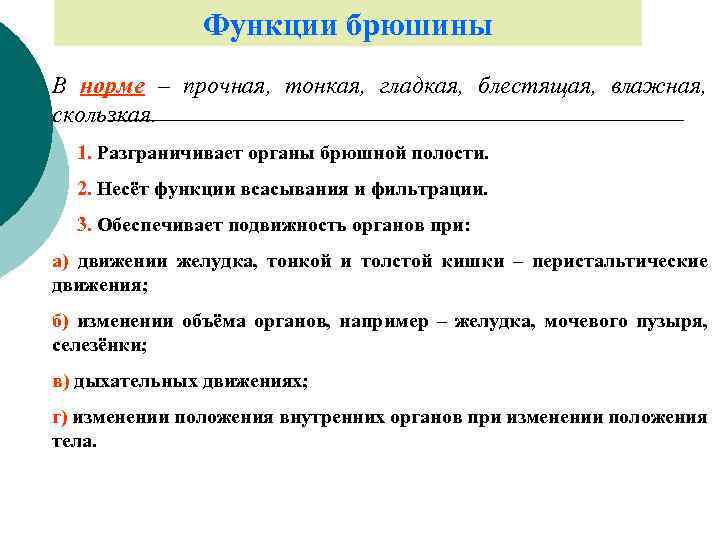 Функции брюшины

В норме – прочная, тонкая, гладкая, блестящая, влажная, скользкая.

1. Разграничивает органы брюшной полости.

2. Несёт функции всасывания и фильтрации.

3. Обеспечивает подвижность органов при:

а) движении желудка, тонкой и толстой кишки – перистальтические движения;

б) изменении объёма органов, например – желудка, мочевого пузыря, селезёнки;

в) дыхательных движениях;

г) изменении положения внутренних органов при изменении положения тела.